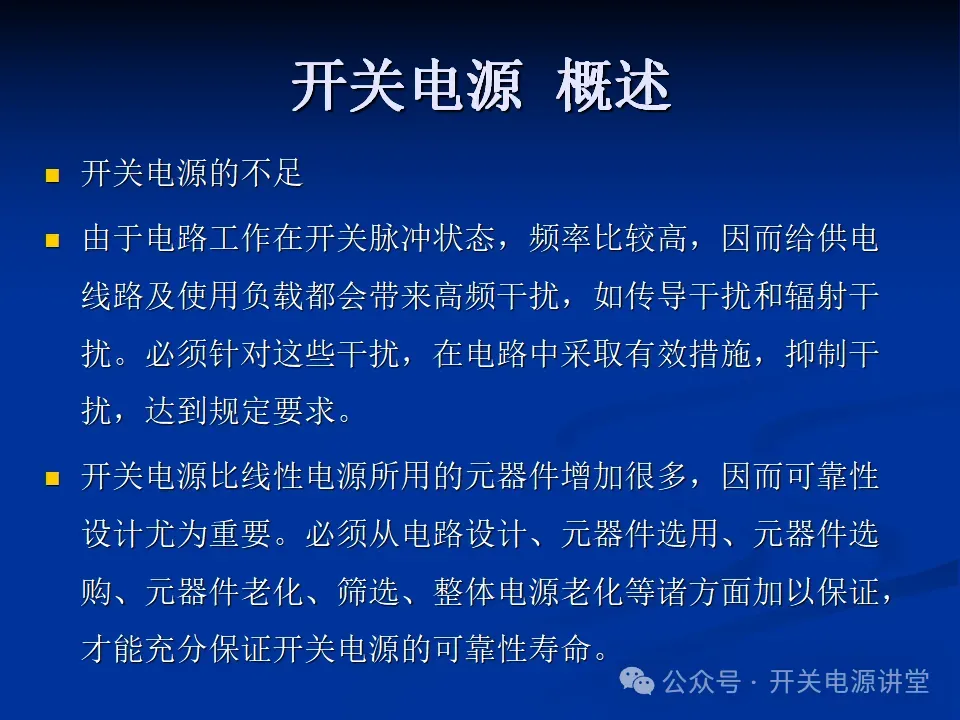 开关电源 概述

开关电源的不足

由于电路工作在开关脉冲状态，频率比较高，因而给供电线路及使用负载都会带来高频干扰，如传导干扰和辐射干扰。必须针对这些干扰，在电路中采取有效措施，抑制干扰，达到规定要求。

开关电源比线性电源所用的元器件增加很多，因而可靠性设计尤为重要。必须从电路设计、元器件选用、元器件选购、元器件老化、筛选、整体电源老化等诸方面加以保证，才能充分保证开关电源的可靠性寿命。

公众号 · 开关电源讲堂